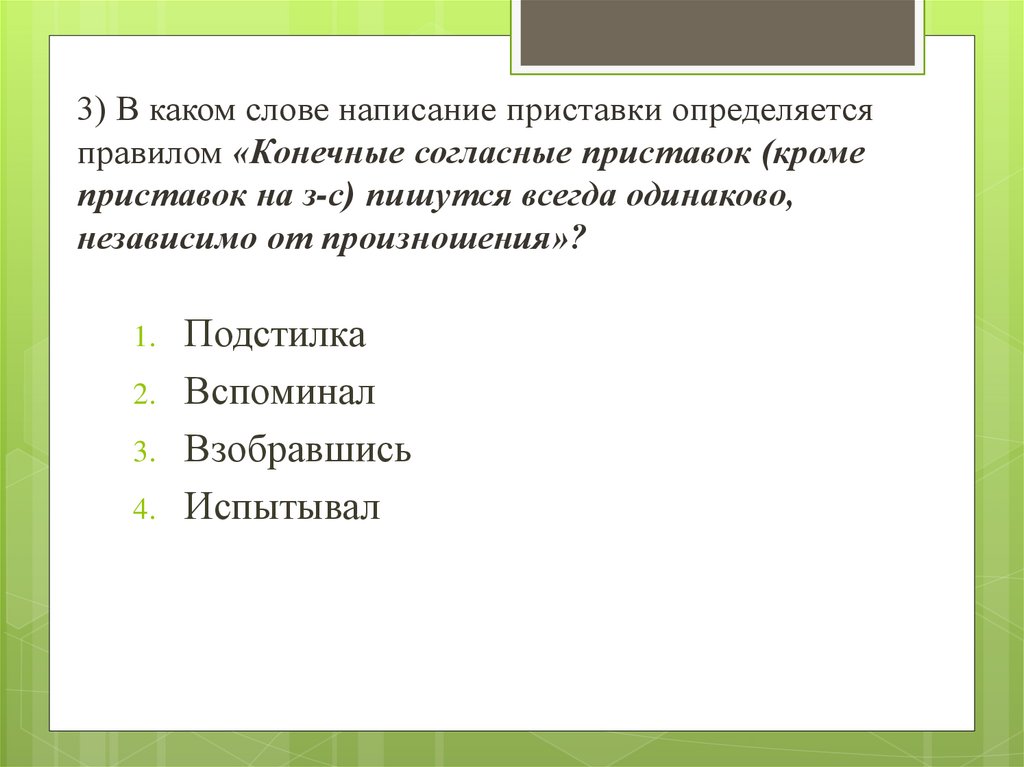 3) В каком слове написание приставки определяется правилом «Конечные согласные приставок (кроме приставок на з-с) пишутся всегда одинаково, независимо от произношения»?

1. Подстилка
2. Вспоминал
3. Взобравшись
4. Испытывал